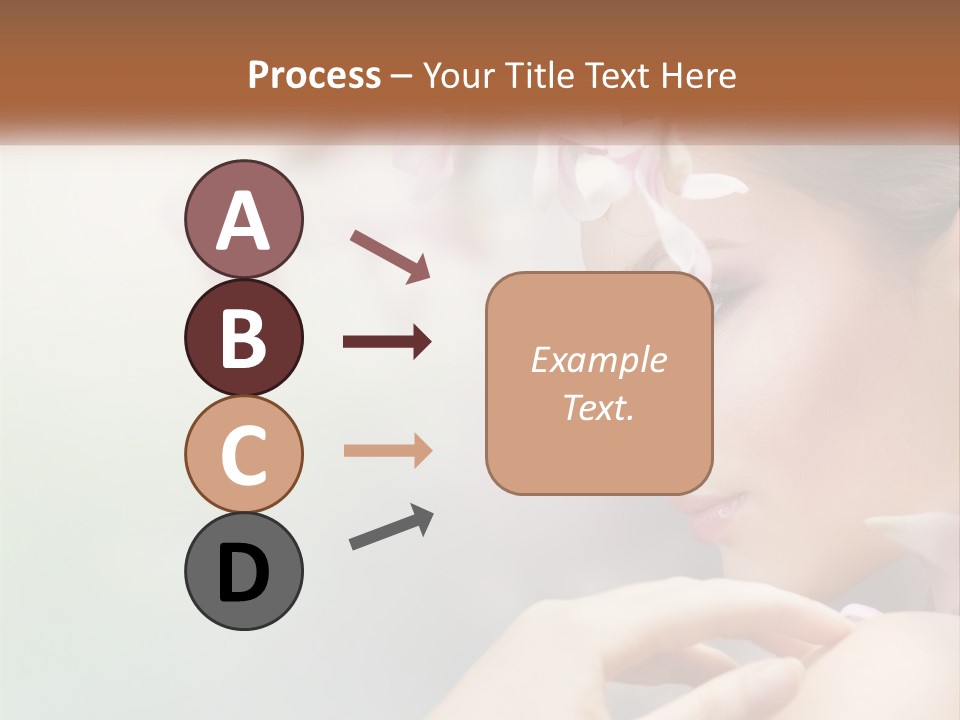 Process – Your Title Text Here

A

B

C

D

Example Text.